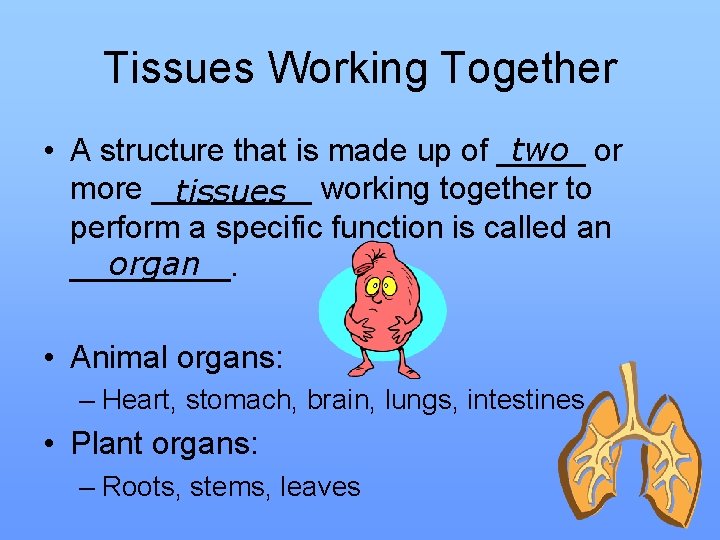 Tissues Working Together

• A structure that is made up of two or more tissues working together to perform a specific function is called an organ.

• Animal organs:
– Heart, stomach, brain, lungs, intestines

• Plant organs:
– Roots, stems, leaves